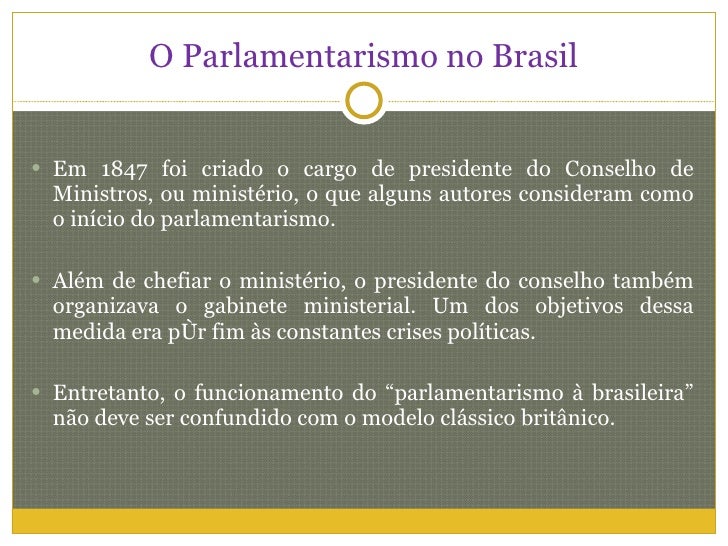 O Parlamentarismo no Brasil

• Em 1847 foi criado o cargo de presidente do Conselho de Ministros, ou ministério, o que alguns autores consideram como o início do parlamentarismo.

• Além de chefiar o ministério, o presidente do conselho também organizava o gabinete ministerial. Um dos objetivos dessa medida era pÙr fim às constantes crises políticas.

• Entretanto, o funcionamento do “parlamentarismo à brasileira” não deve ser confundido com o modelo clássico britânico.